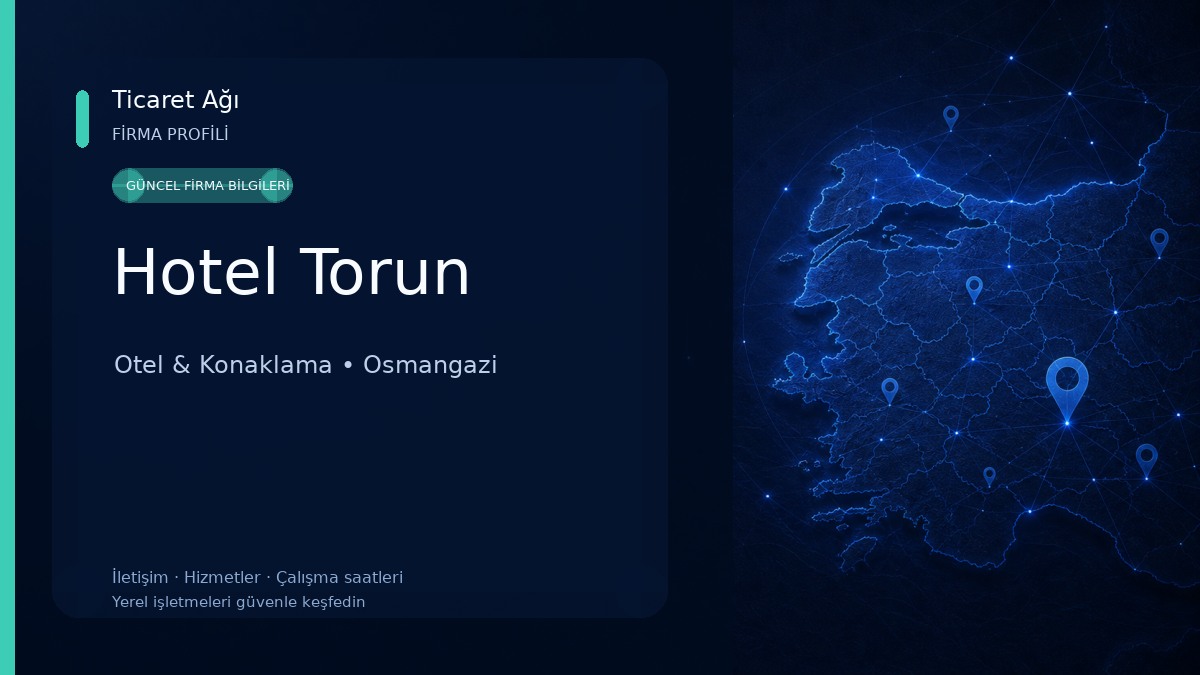 Ticaret Ağı
FİRMA PROFİLİ

GÜNCEL FİRMA BİLGİLERİ

Hotel Torun

Otel & Konaklama • Osmangazi

İletişim · Hizmetler · Çalışma saatleri
Yerel işletmeleri güvenle keşfedin